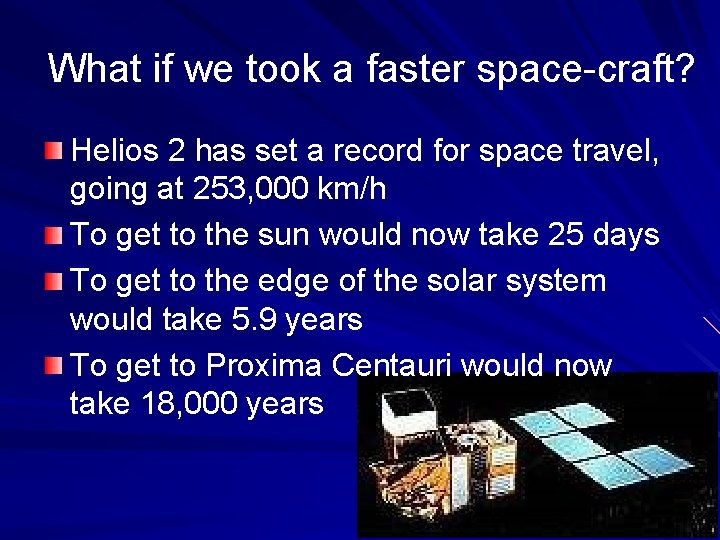 What if we took a faster space-craft?

Helios 2 has set a record for space travel, going at 253,000 km/h

To get to the sun would now take 25 days

To get to the edge of the solar system would take 5.9 years

To get to Proxima Centauri would now take 18,000 years